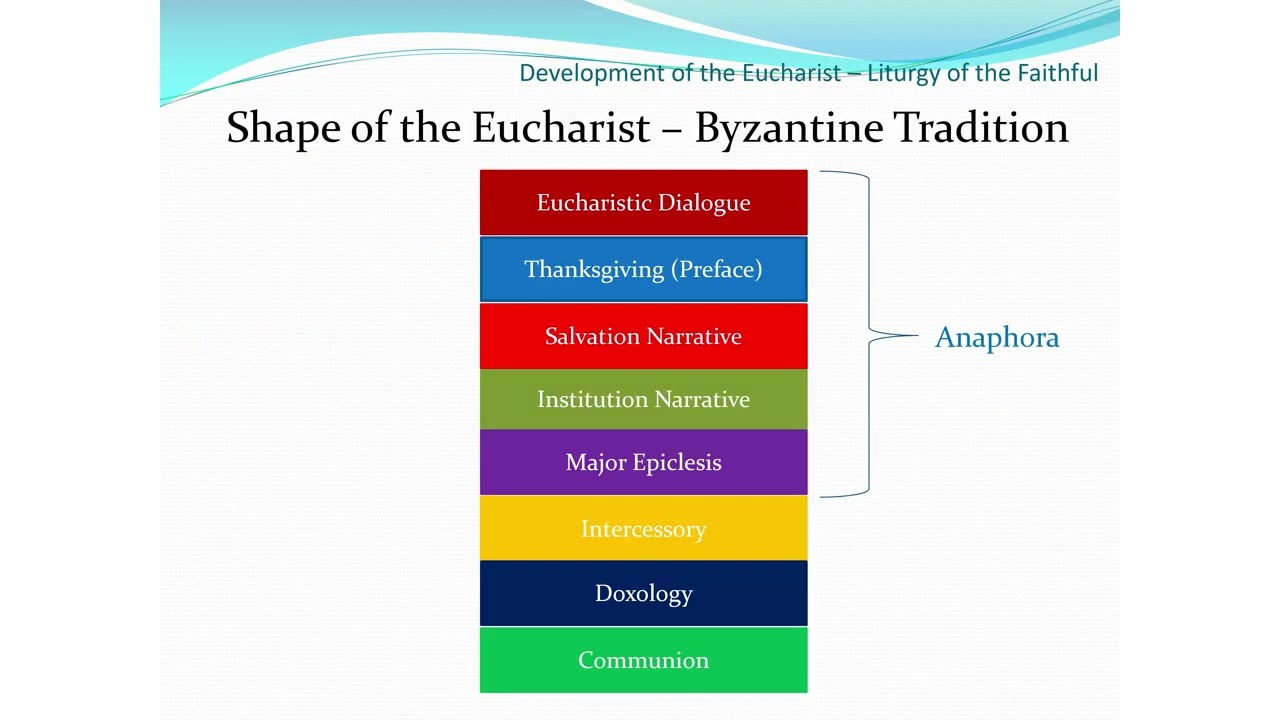 Development of the Eucharist – Liturgy of the Faithful

Shape of the Eucharist – Byzantine Tradition

Eucharistic Dialogue

Thanksgiving (Preface)

Salvation Narrative

Institution Narrative

Major Epiclesis

Intercessory

Doxology

Communion

Anaphora